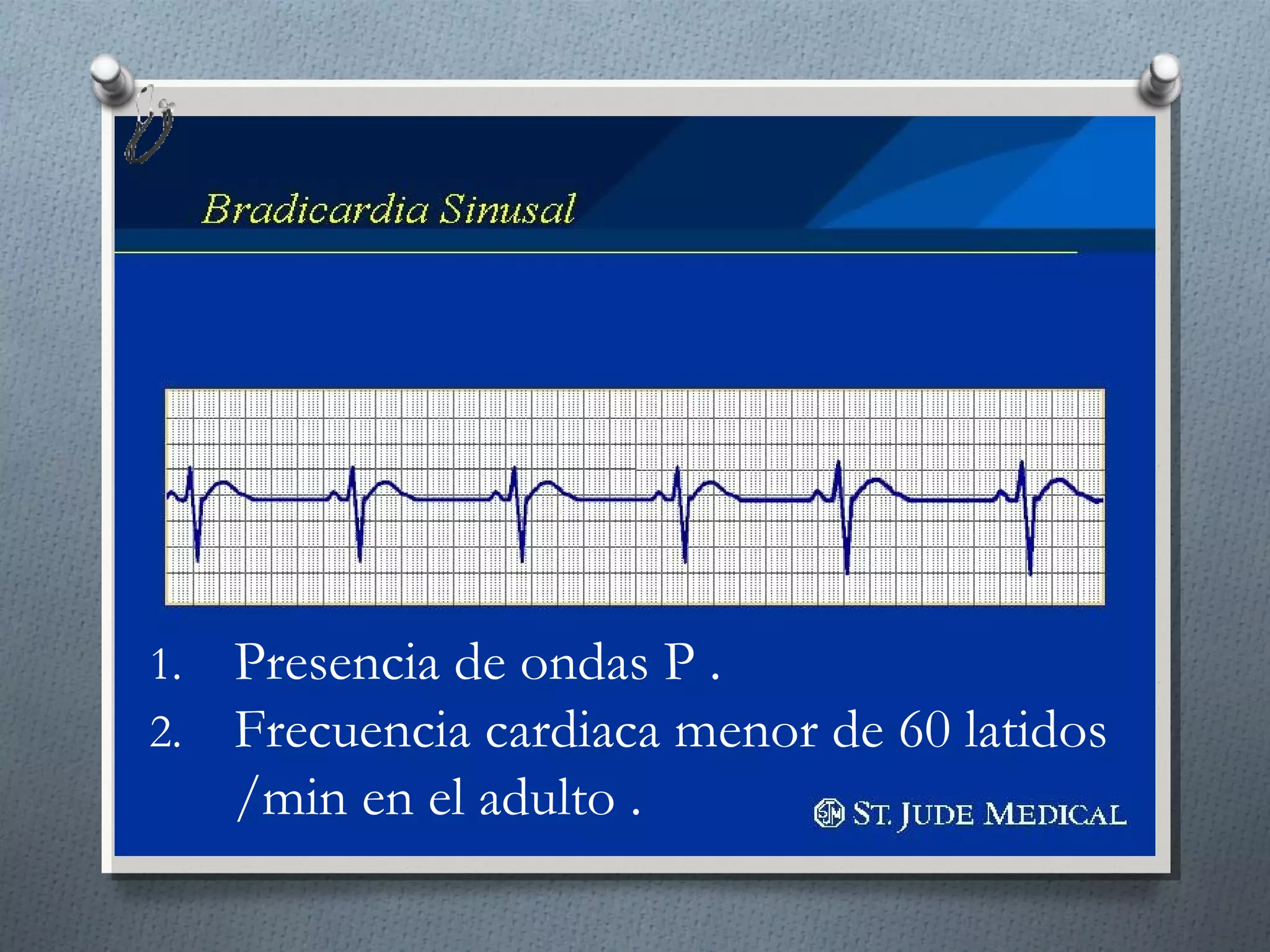 Bradicardia Sinusal

1. Presencia de ondas P .
2. Frecuencia cardiaca menor de 60 latidos /min en el adulto .

SJM ST. JUDE MEDICAL